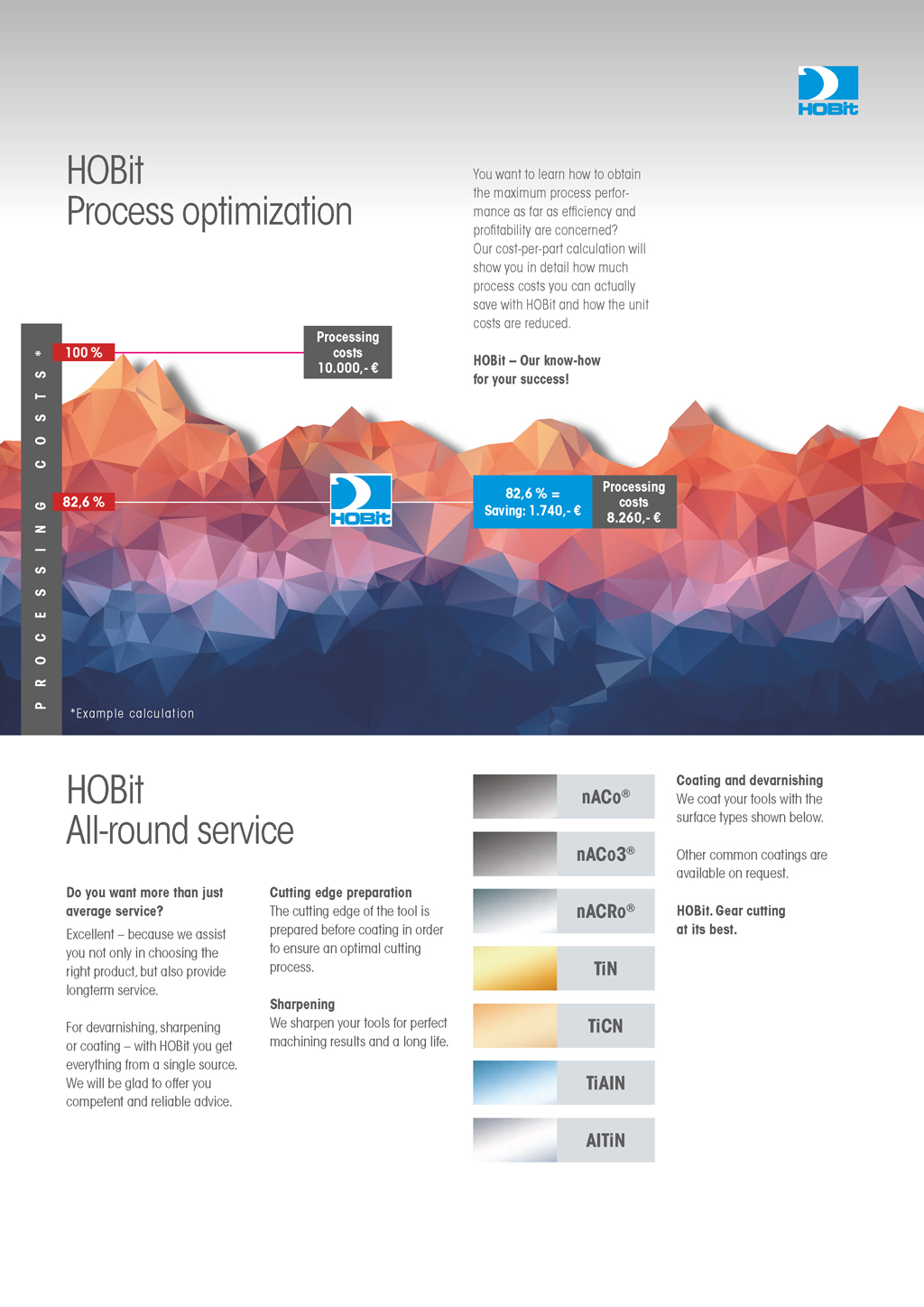 HOBit

HOBit
Process optimization

You want to learn how to obtain the maximum process performance as far as efficiency and profitability are concerned? Our cost-per-part calculation will show you in detail how much process costs you can actually save with HOBit and how the unit costs are reduced.

HOBit – Our know-how for your success!

PROCESSING COSTS*

100 %

Processing costs 10.000,- €

82,6 %

HOBit

82,6 % = Saving: 1.740,- €

Processing costs 8.260,- €

*Example calculation

HOBit
All-round service

Do you want more than just average service?
Excellent – because we assist you not only in choosing the right product, but also provide longterm service.

For devarnishing, sharpening or coating – with HOBit you get everything from a single source. We will be glad to offer you competent and reliable advice.

Cutting edge preparation
The cutting edge of the tool is prepared before coating in order to ensure an optimal cutting process.

Sharpening
We sharpen your tools for perfect machining results and a long life.

nACo®

nACo3®

nACRo®

TiN

TiCN

TiAlN

AlTiN

Coating and devarnishing
We coat your tools with the surface types shown below.

Other common coatings are available on request.

HOBit. Gear cutting at its best.